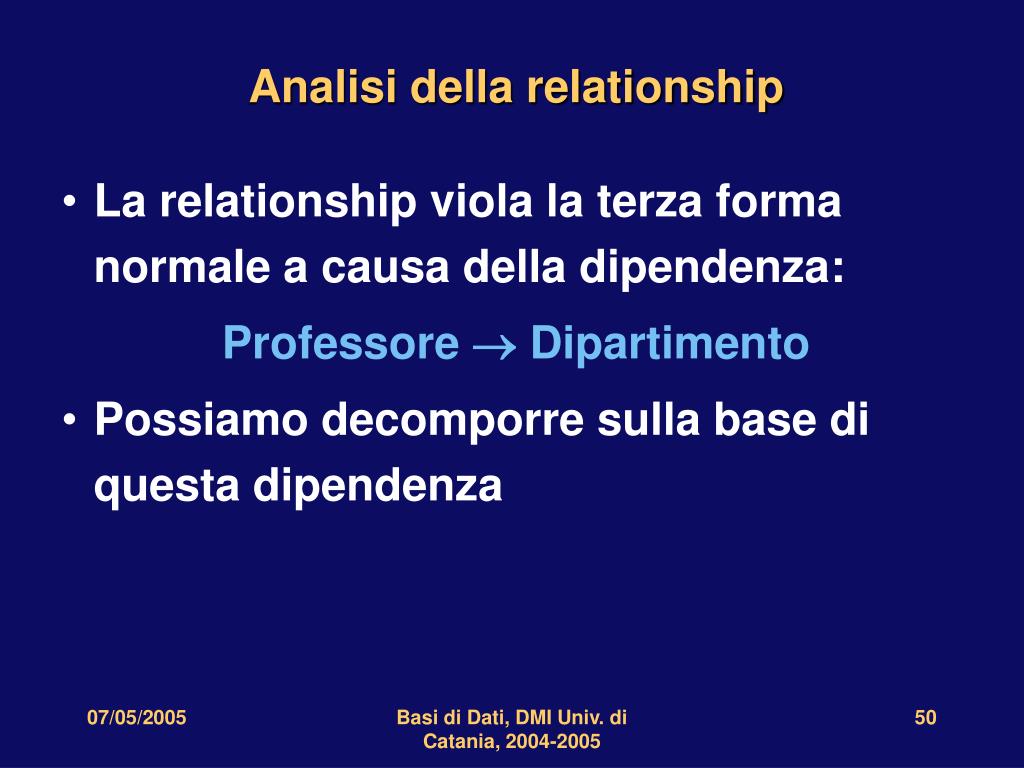 Analisi della relationship

• La relationship viola la terza forma normale a causa della dipendenza:

Professore $\rightarrow$ Dipartimento

• Possiamo decomporre sulla base di questa dipendenza

07/05/2005

Basi di Dati, DMI Univ. di Catania, 2004-2005

50